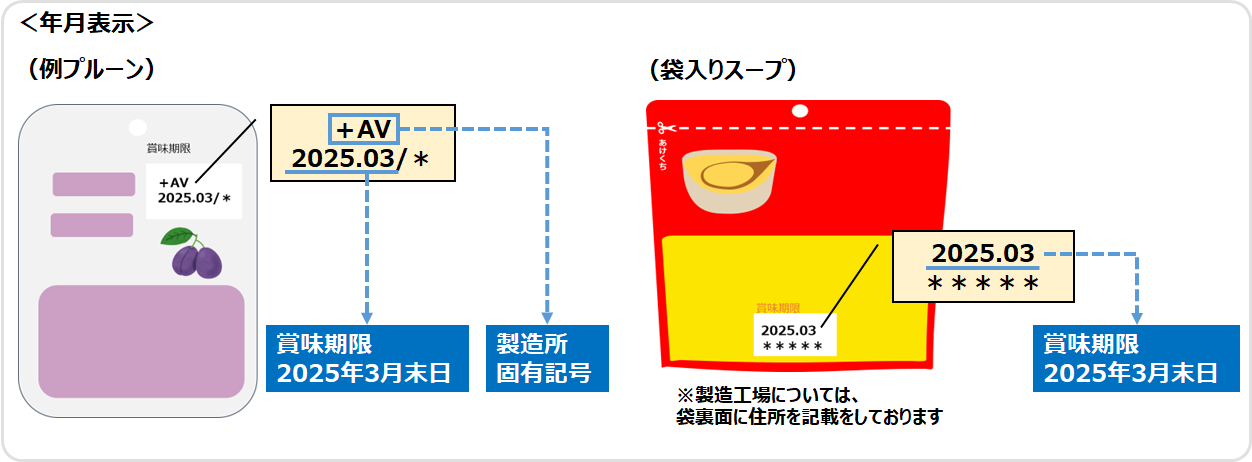 ＜年月表示＞

（例プルーン）

賞味期限
+AV
2025.03/＊

+AV
2025.03/＊

賞味期限
2025年3月末日

製造所
固有記号

（袋入りスープ）

あけくち

賞味期限
2025.03
＊＊＊＊＊

2025.03
＊＊＊＊＊

賞味期限
2025年3月末日

※製造工場については、
袋裏面に住所を記載をしております